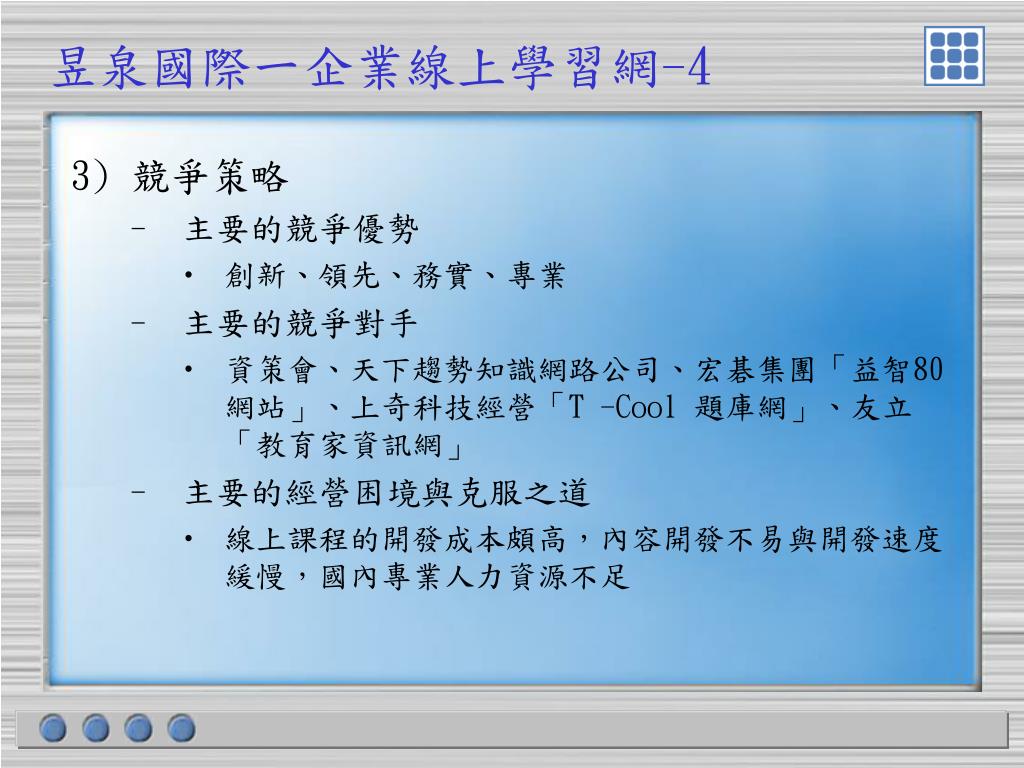 昱泉國際一企業線上學習網-4

3) 競爭策略

– 主要的競爭優勢

• 創新、領先、務實、專業

– 主要的競爭對手

• 資策會、天下趨勢知識網路公司、宏碁集團「益智80網站」、上奇科技經營「T -Cool 題庫網」、友立「教育家資訊網」

– 主要的經營困境與克服之道

• 線上課程的開發成本頗高，內容開發不易與開發速度緩慢，國內專業人力資源不足